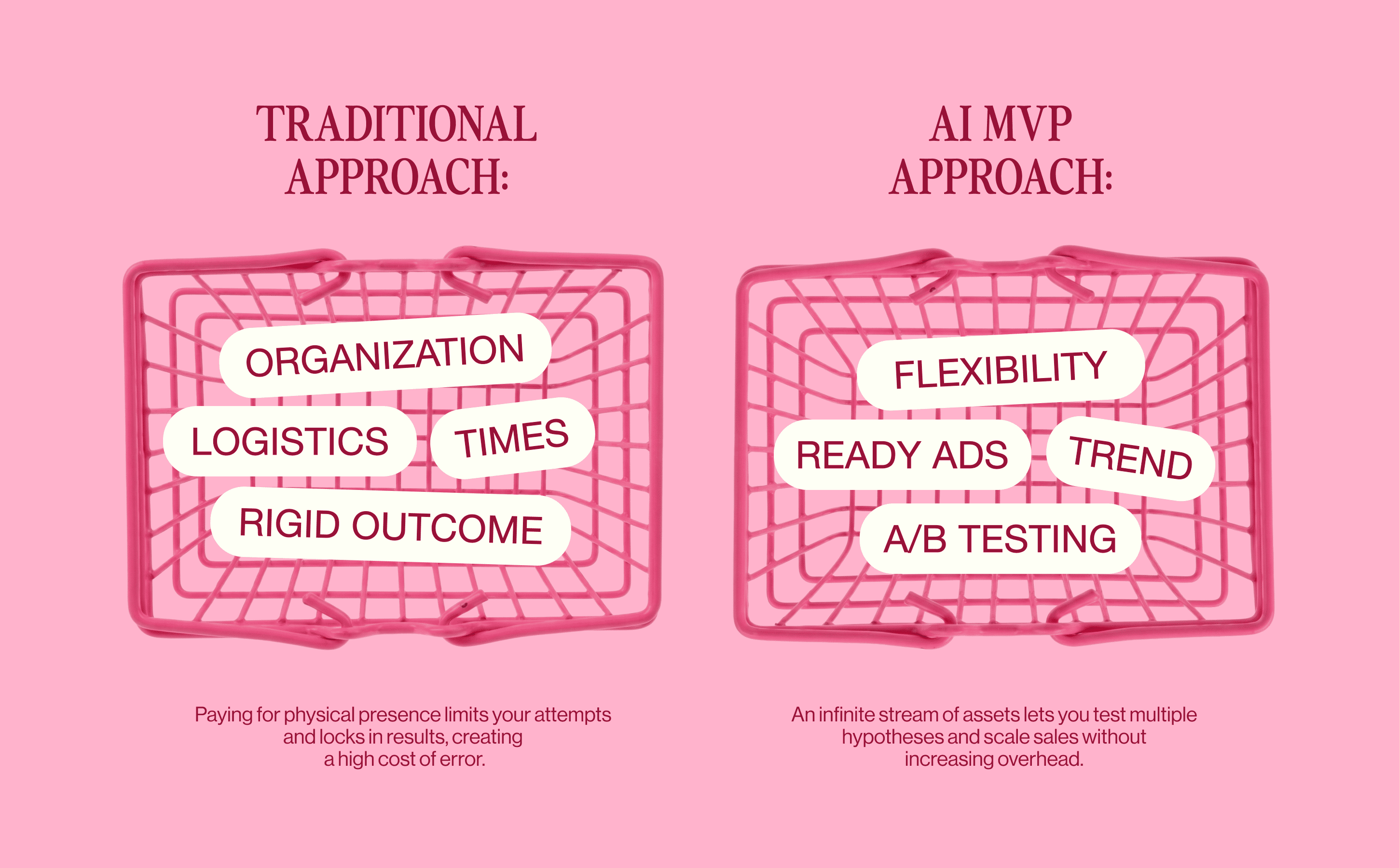 TRADITIONAL APPROACH:

ORGANIZATION

LOGISTICS

TIMES

RIGID OUTCOME

Paying for physical presence limits your attempts and locks in results, creating a high cost of error.

AI MVP APPROACH:

FLEXIBILITY

READY ADS

TREND

A/B TESTING

An infinite stream of assets lets you test multiple hypotheses and scale sales without increasing overhead.